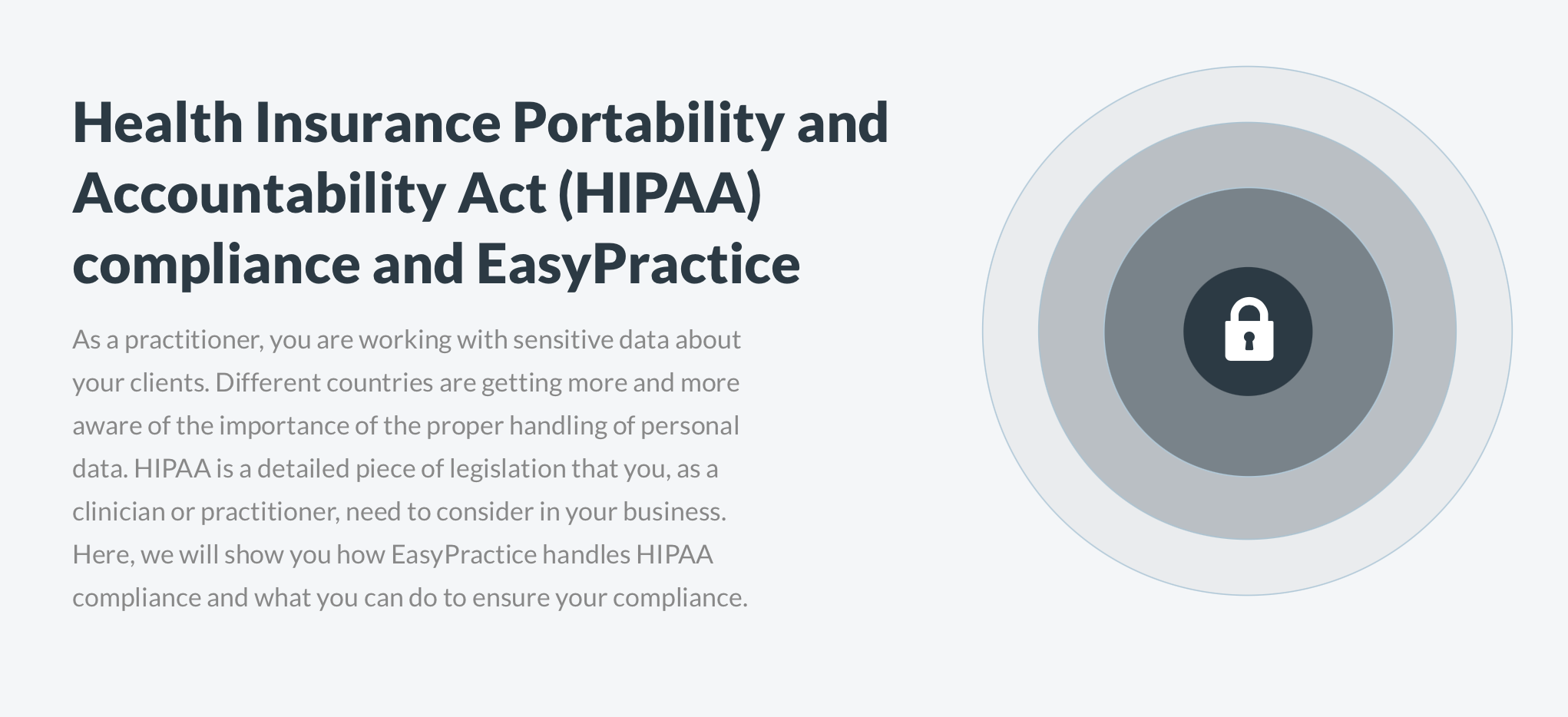 Health Insurance Portability and Accountability Act (HIPAA) compliance and EasyPractice

As a practitioner, you are working with sensitive data about your clients. Different countries are getting more and more aware of the importance of the proper handling of personal data. HIPAA is a detailed piece of legislation that you, as a clinician or practitioner, need to consider in your business. Here, we will show you how EasyPractice handles HIPAA compliance and what you can do to ensure your compliance.